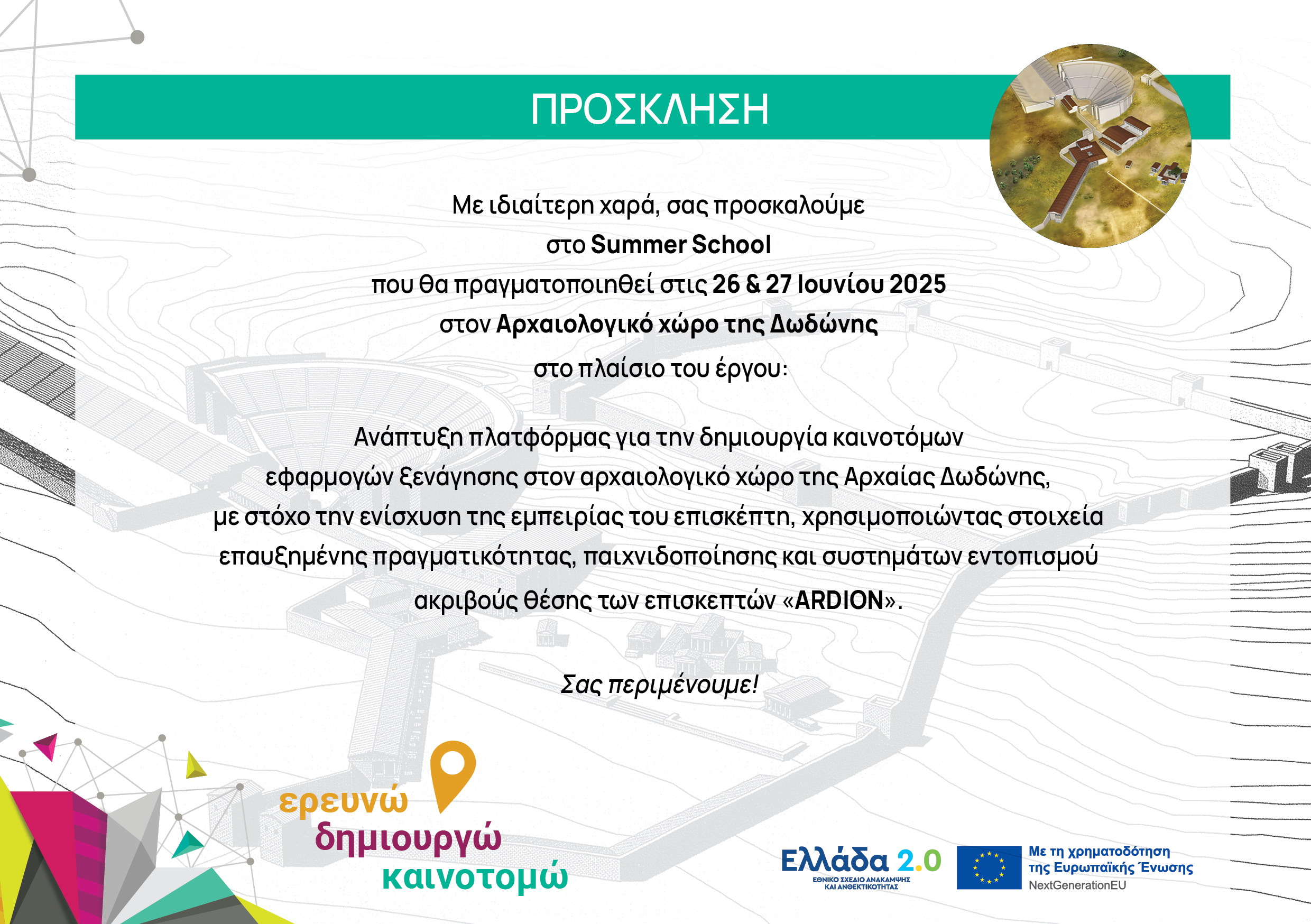 ΠΡΟΣΚΛΗΣΗ

Με ιδιαίτερη χαρά, σας προσκαλούμε στο Summer School που θα πραγματοποιηθεί στις 26 & 27 Ιουνίου 2025 στον Αρχαιολογικό χώρο της Δωδώνης στο πλαίσιο του έργου:

Ανάπτυξη πλατφόρμας για την δημιουργία καινοτόμων εφαρμογών ξενάγησης στον αρχαιολογικό χώρο της Αρχαίας Δωδώνης, με στόχο την ενίσχυση της εμπειρίας του επισκέπτη, χρησιμοποιώντας στοιχεία επαυξημένης πραγματικότητας, παιχνιδοποίησης και συστημάτων εντοπισμού ακριβούς θέσης των επισκεπτών «ARDION».

Σας περιμένουμε!

ερευνώ
δημιουργώ
καινοτομώ

Ελλάδα 2.0
ΕΘΝΙΚΟ ΣΧΕΔΙΟ ΑΝΑΚΑΜΨΗΣ ΚΑΙ ΑΝΘΕΚΤΙΚΟΤΗΤΑΣ

Με τη χρηματοδότηση της Ευρωπαϊκής Ένωσης
NextGenerationEU